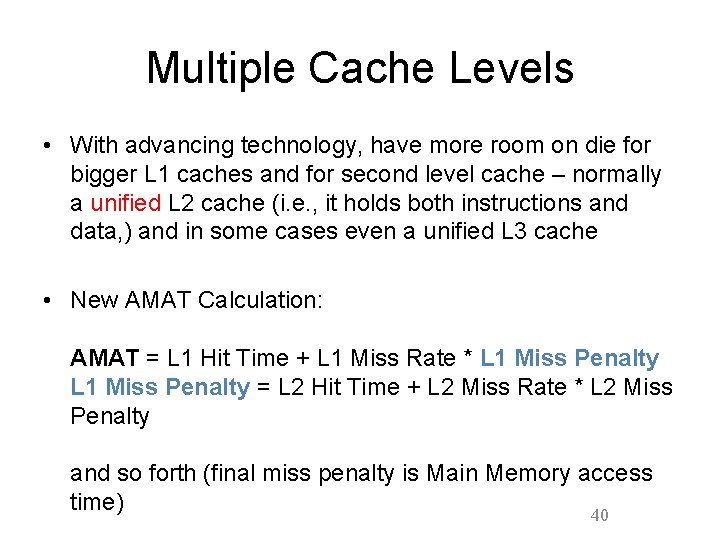 Multiple Cache Levels

• With advancing technology, have more room on die for bigger L1 caches and for second level cache – normally a unified L2 cache (i.e., it holds both instructions and data,) and in some cases even a unified L3 cache

• New AMAT Calculation:

AMAT = L1 Hit Time + L1 Miss Rate * L1 Miss Penalty
L1 Miss Penalty = L2 Hit Time + L2 Miss Rate * L2 Miss Penalty

and so forth (final miss penalty is Main Memory access time)

40